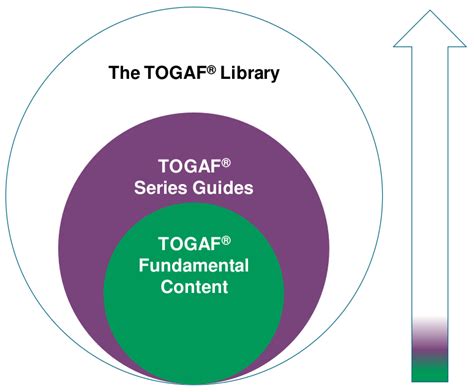 The TOGAF® Library

TOGAF®
Series Guides

TOGAF®
Fundamental
Content